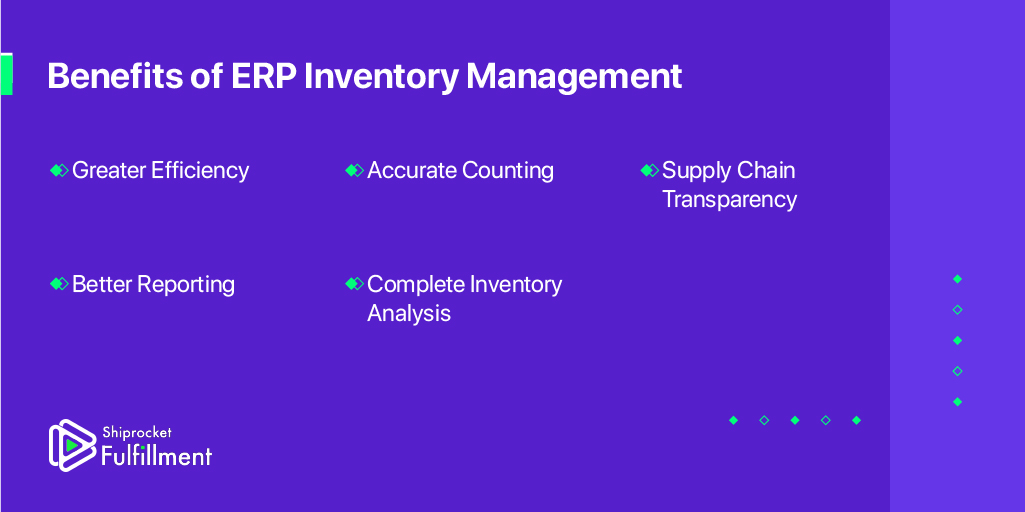 Benefits of ERP Inventory Management

Greater Efficiency

Accurate Counting

Supply Chain Transparency

Better Reporting

Complete Inventory Analysis

Shiprocket Fulfillment